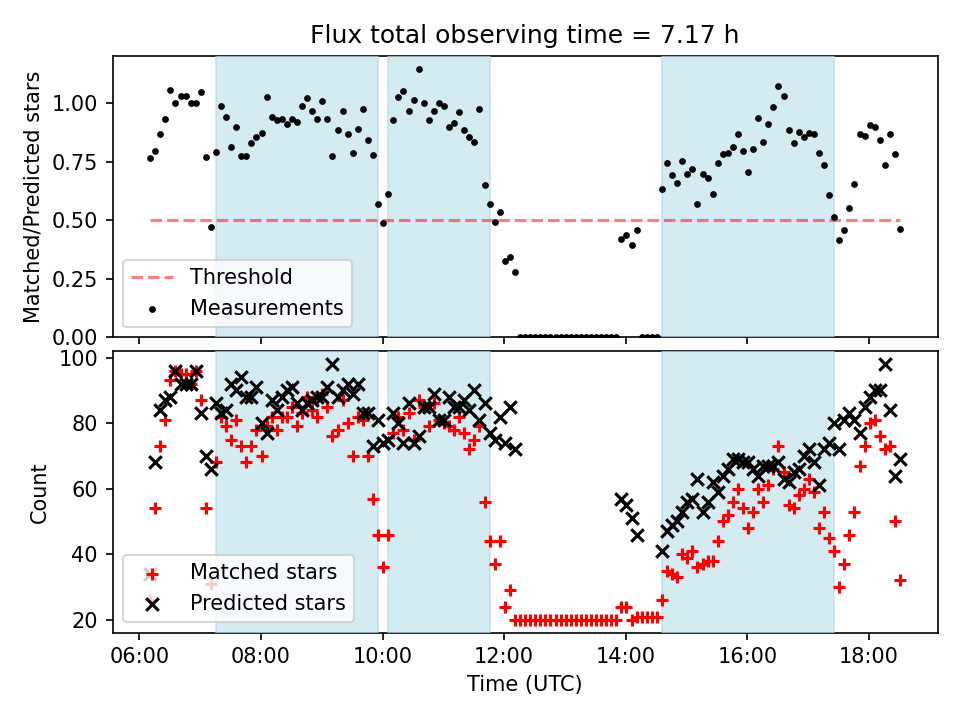 Flux total observing time = 7.17 h

Matched/Predicted stars

1.00
0.75
0.50
0.25
0.00

Threshold
Measurements

Count

100
80
60
40
20

Matched stars
Predicted stars

06:00 08:00 10:00 12:00 14:00 16:00 18:00

Time (UTC)